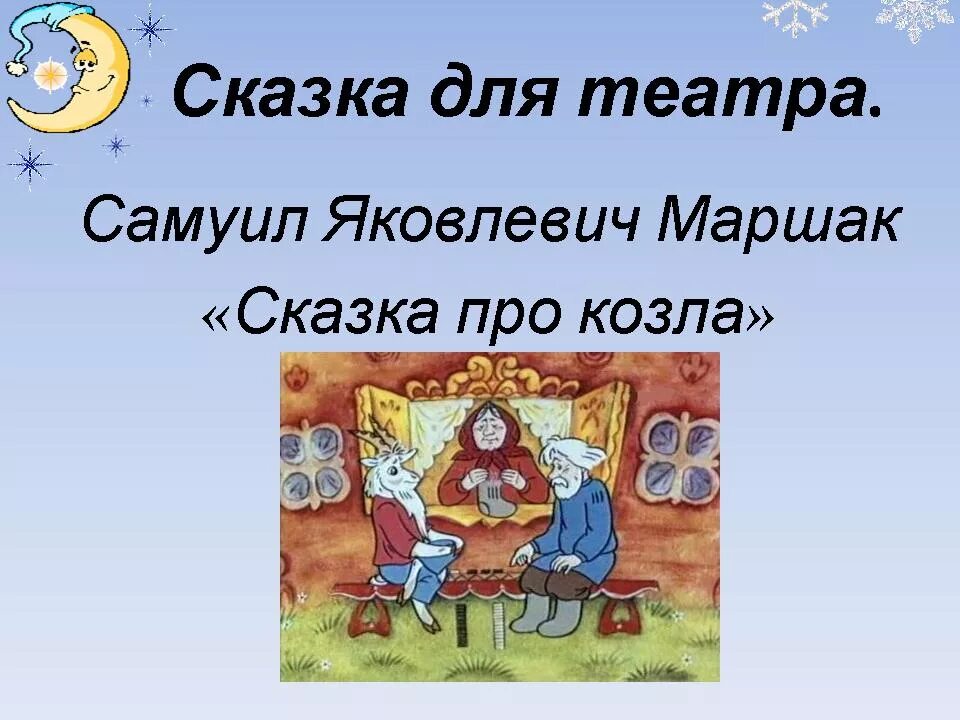 Сказка для театра.

Самуил Яковлевич Маршак

«Сказка про козла»